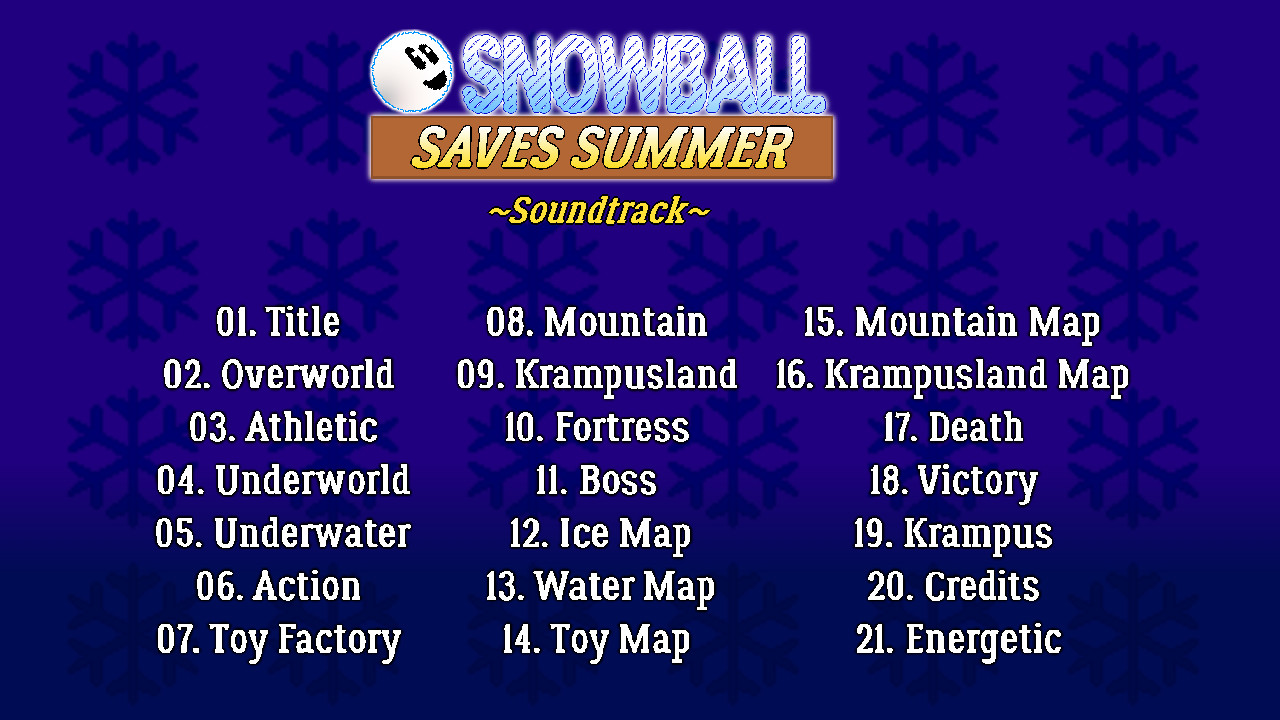 SNOWBALL
SAVES SUMMER
~Soundtrack~

01. Title
02. Overworld
03. Athletic
04. Underworld
05. Underwater
06. Action
07. Toy Factory

08. Mountain
09. Krampusland
10. Fortress
11. Boss
12. Ice Map
13. Water Map
14. Toy Map

15. Mountain Map
16. Krampusland Map
17. Death
18. Victory
19. Krampus
20. Credits
21. Energetic